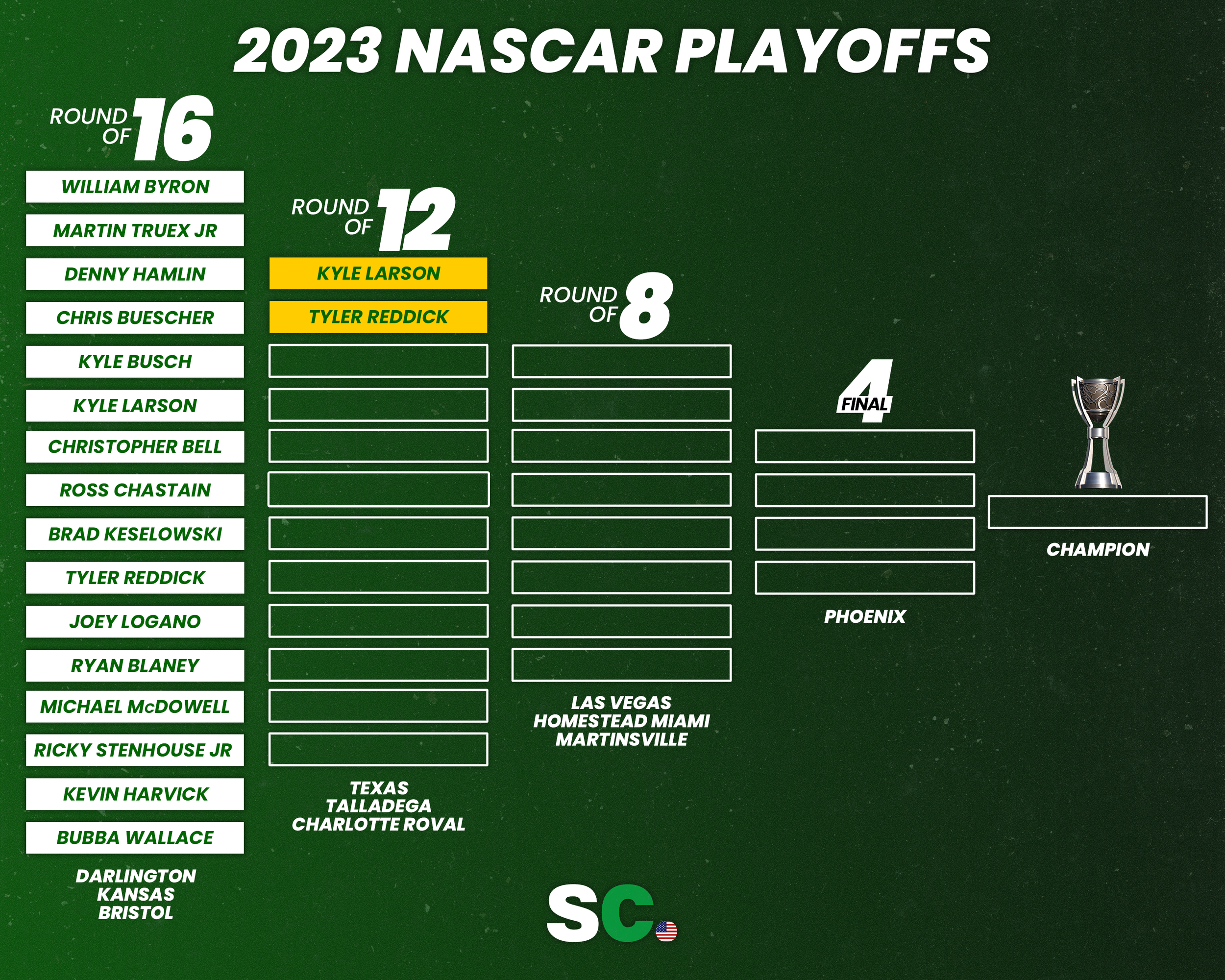 2023 NASCAR PLAYOFFS

ROUND OF 16

WILLIAM BYRON
MARTIN TRUEX JR
DENNY HAMLIN
CHRIS BUESCHER
KYLE BUSCH
KYLE LARSON
CHRISTOPHER BELL
ROSS CHASTAIN
BRAD KESELOWSKI
TYLER REDDICK
JOEY LOGANO
RYAN BLANEY
MICHAEL McDOWELL
RICKY STENHOUSE JR
KEVIN HARVICK
BUBBA WALLACE

DARLINGTON
KANSAS
BRISTOL

ROUND OF 12

KYLE LARSON
TYLER REDDICK

TEXAS
TALLADEGA
CHARLOTTE ROVAL

ROUND OF 8

LAS VEGAS
HOMESTEAD MIAMI
MARTINSVILLE

FINAL 4

PHOENIX

CHAMPION

SC.